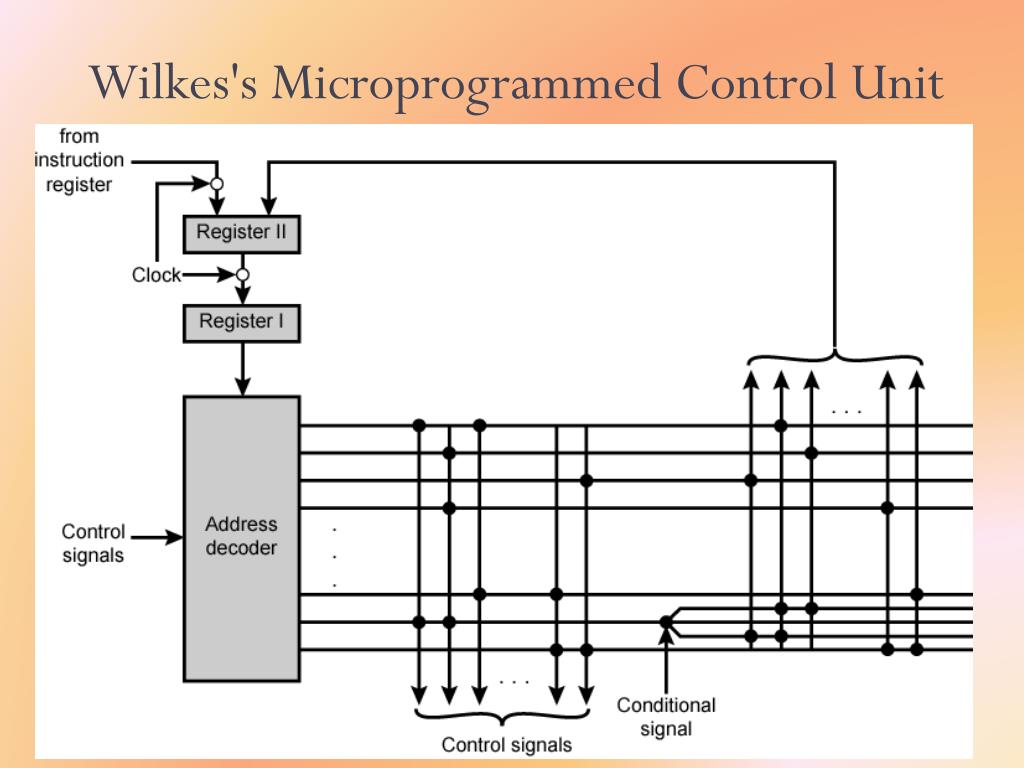 Wilkes's Microprogrammed Control Unit

from instruction register

Register II

Clock

Register I

Control signals

Address decoder

. . .

. . .

. . .

Conditional signal

Control signals